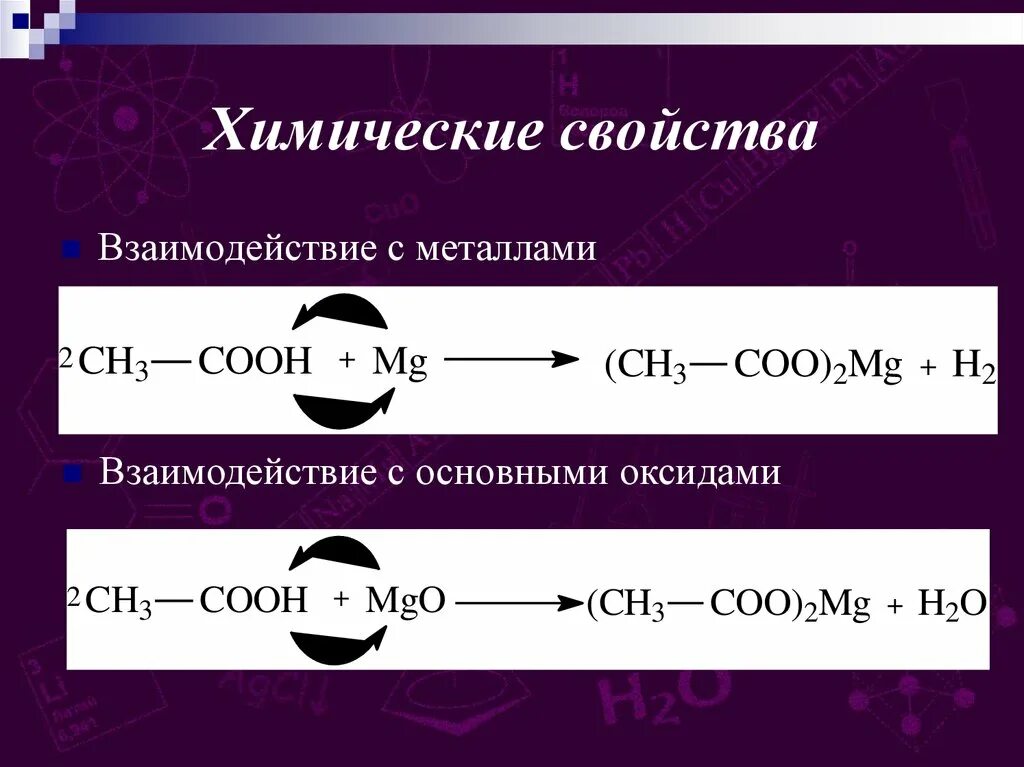 Химические свойства

Взаимодействие с металлами

$2CH_3—COOH + Mg \longrightarrow (CH_3—COO)_2Mg + H_2$

Взаимодействие с основными оксидами

$2CH_3—COOH + MgO \longrightarrow (CH_3—COO)_2Mg + H_2O$